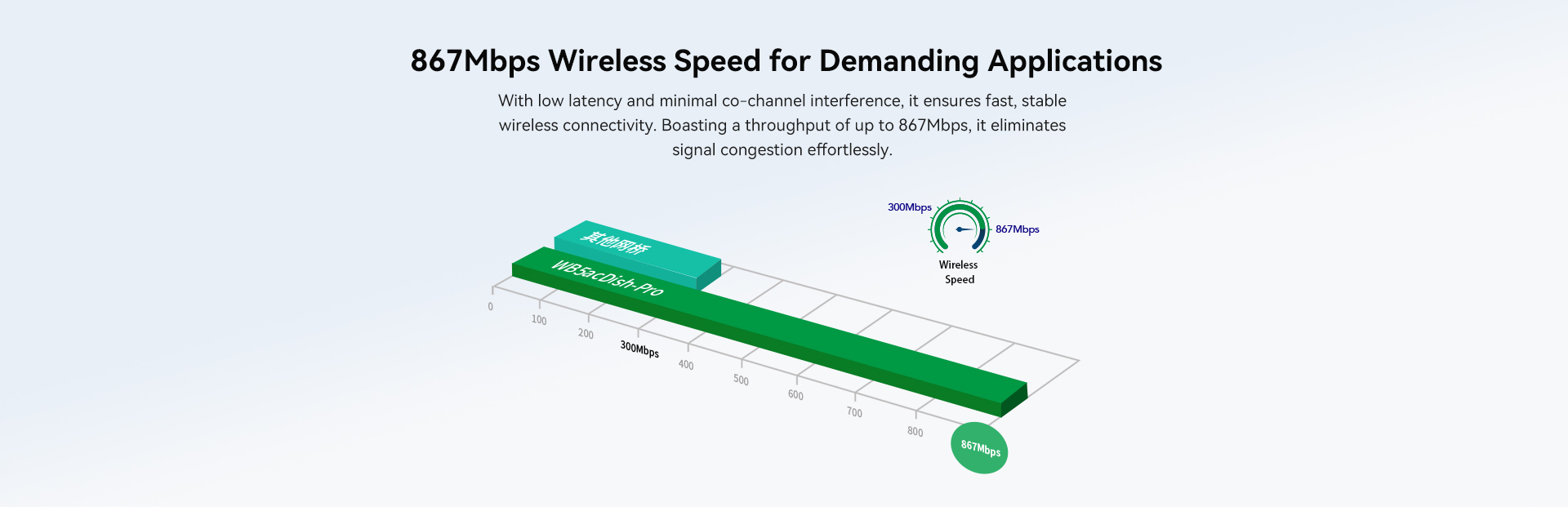 867Mbps Wireless Speed for Demanding Applications

With low latency and minimal co-channel interference, it ensures fast, stable wireless connectivity. Boasting a throughput of up to 867Mbps, it eliminates signal congestion effortlessly.

300Mbps
867Mbps
Wireless Speed

其他网桥
WB5acDish-Pro

0
100
200
300Mbps
400
500
600
700
800
867Mbps